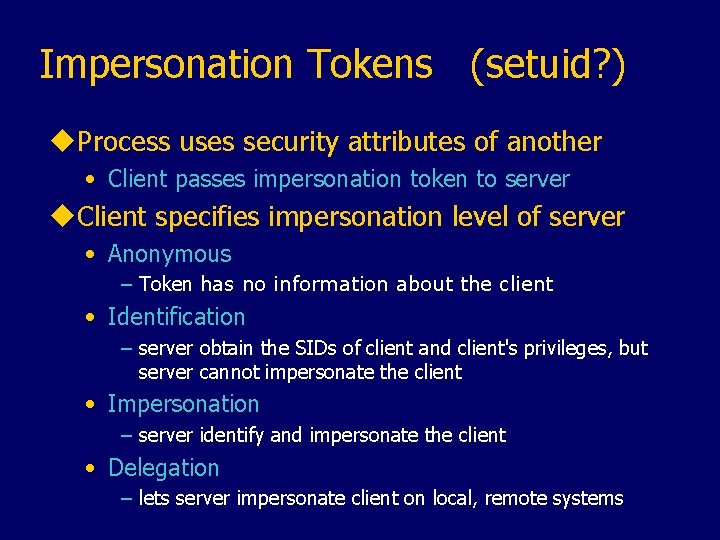 Impersonation Tokens (setuid?)

◆Process uses security attributes of another

• Client passes impersonation token to server

◆Client specifies impersonation level of server

• Anonymous

– Token has no information about the client

• Identification

– server obtain the SIDs of client and client's privileges, but server cannot impersonate the client

• Impersonation

– server identify and impersonate the client

• Delegation

– lets server impersonate client on local, remote systems